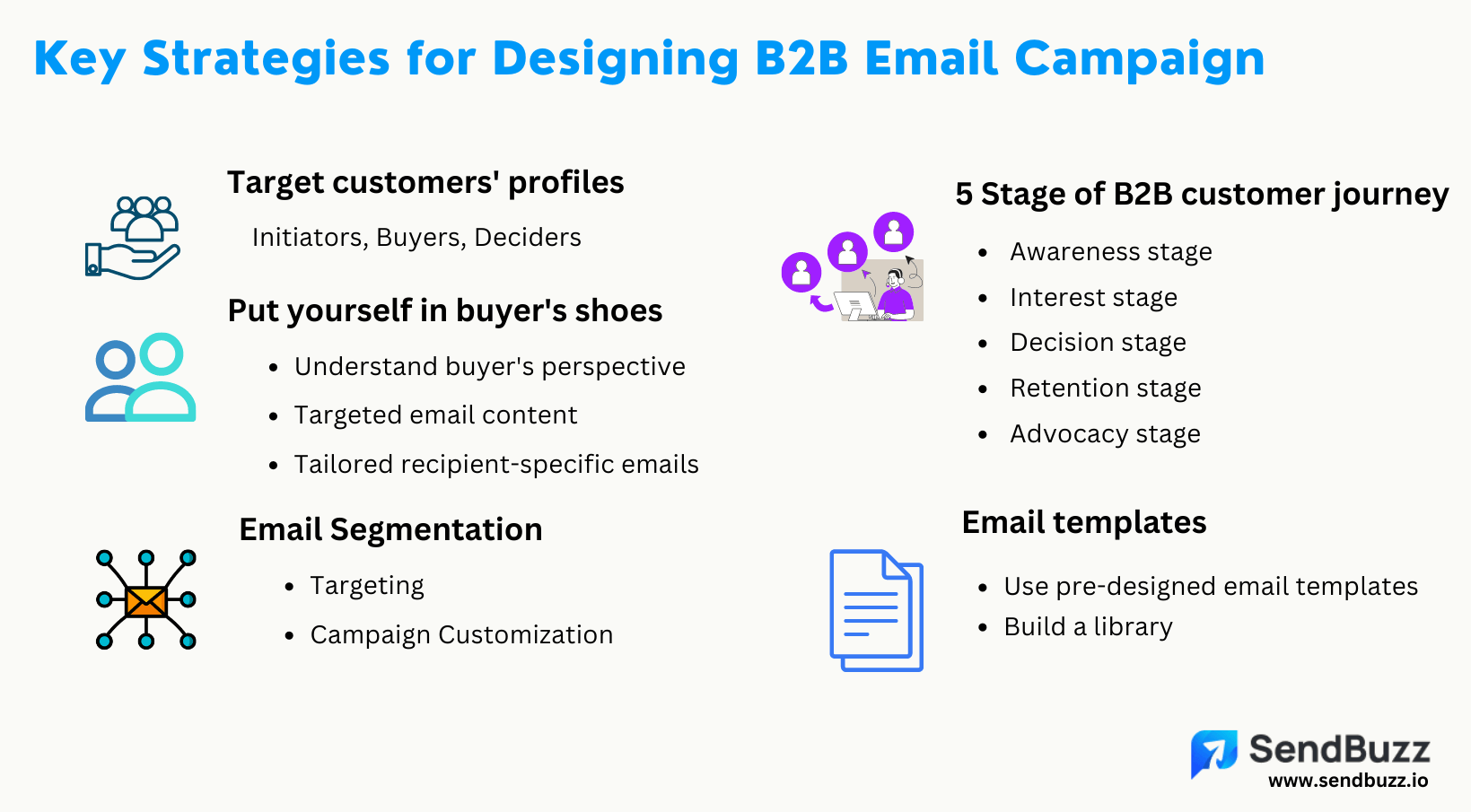 Key Strategies for Designing B2B Email Campaign

Target customers' profiles

Initiators, Buyers, Deciders

Put yourself in buyer's shoes

- Understand buyer's perspective
- Targeted email content
- Tailored recipient-specific emails

Email Segmentation

- Targeting
- Campaign Customization

5 Stage of B2B customer journey

- Awareness stage
- Interest stage
- Decision stage
- Retention stage
- Advocacy stage

Email templates

- Use pre-designed email templates
- Build a library

SendBuzz
www.sendbuzz.io